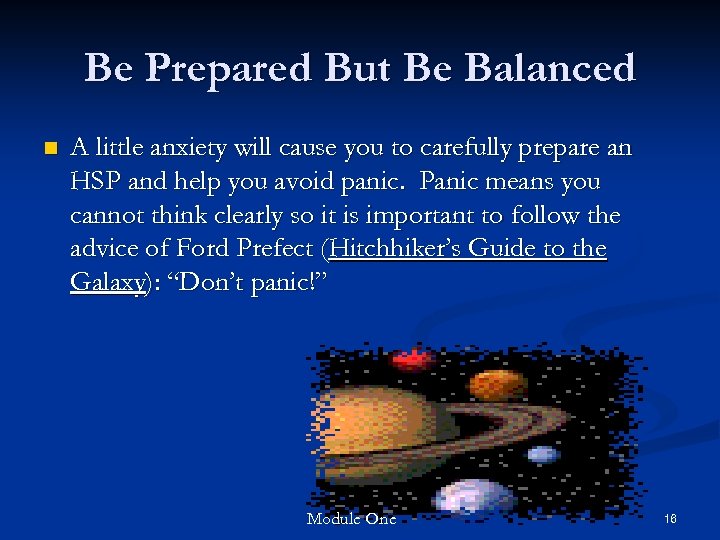 Be Prepared But Be Balanced

A little anxiety will cause you to carefully prepare an HSP and help you avoid panic. Panic means you cannot think clearly so it is important to follow the advice of Ford Prefect (Hitchhiker's Guide to the Galaxy): "Don't panic!"

Module One

16